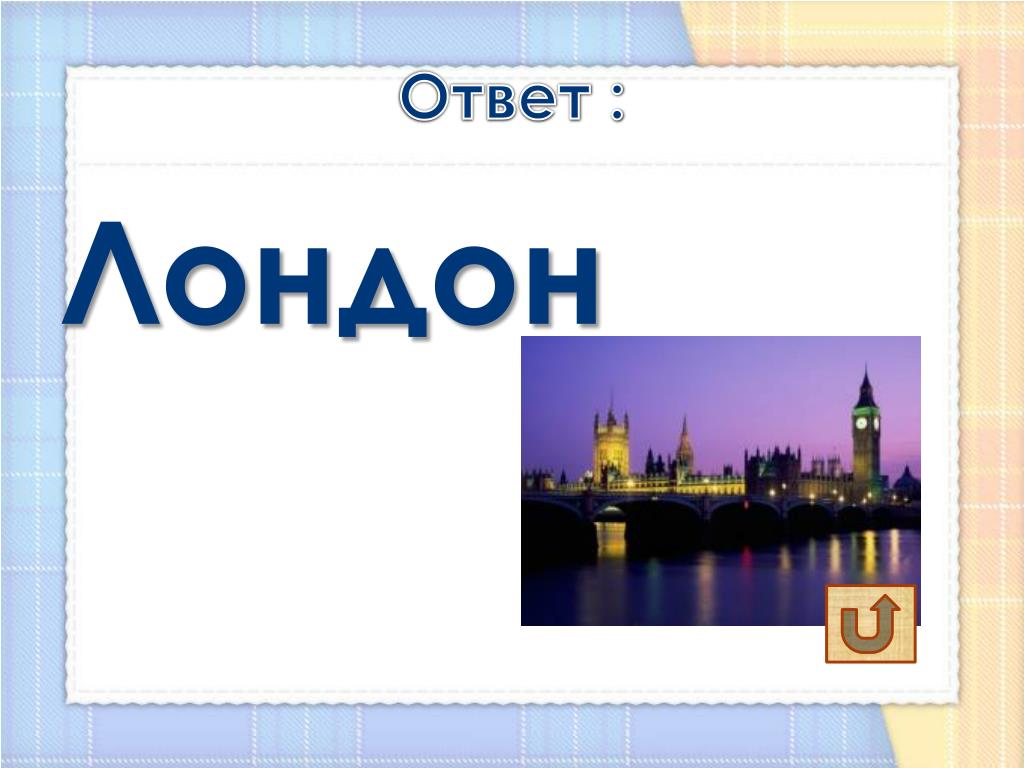 Ответ :

Лондон